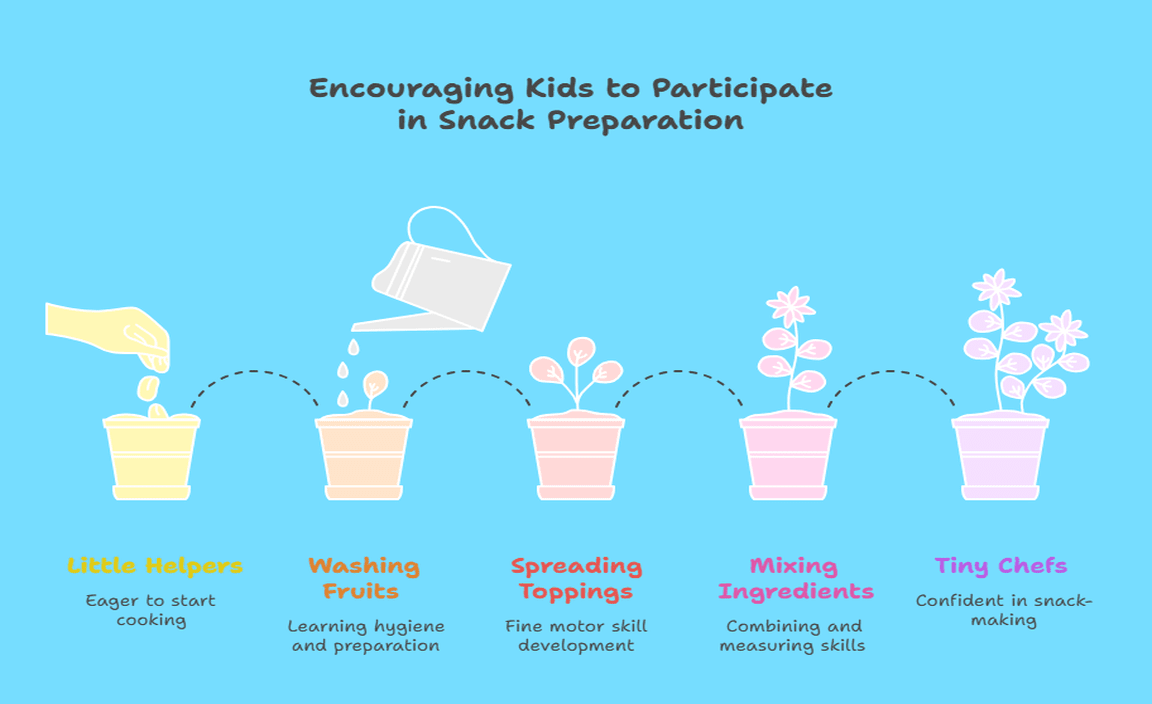 Encouraging Kids to Participate in Snack Preparation

Little Helpers
Eager to start cooking

Washing Fruits
Learning hygiene and preparation

Spreading Toppings
Fine motor skill development

Mixing Ingredients
Combining and measuring skills

Tiny Chefs
Confident in snack-making